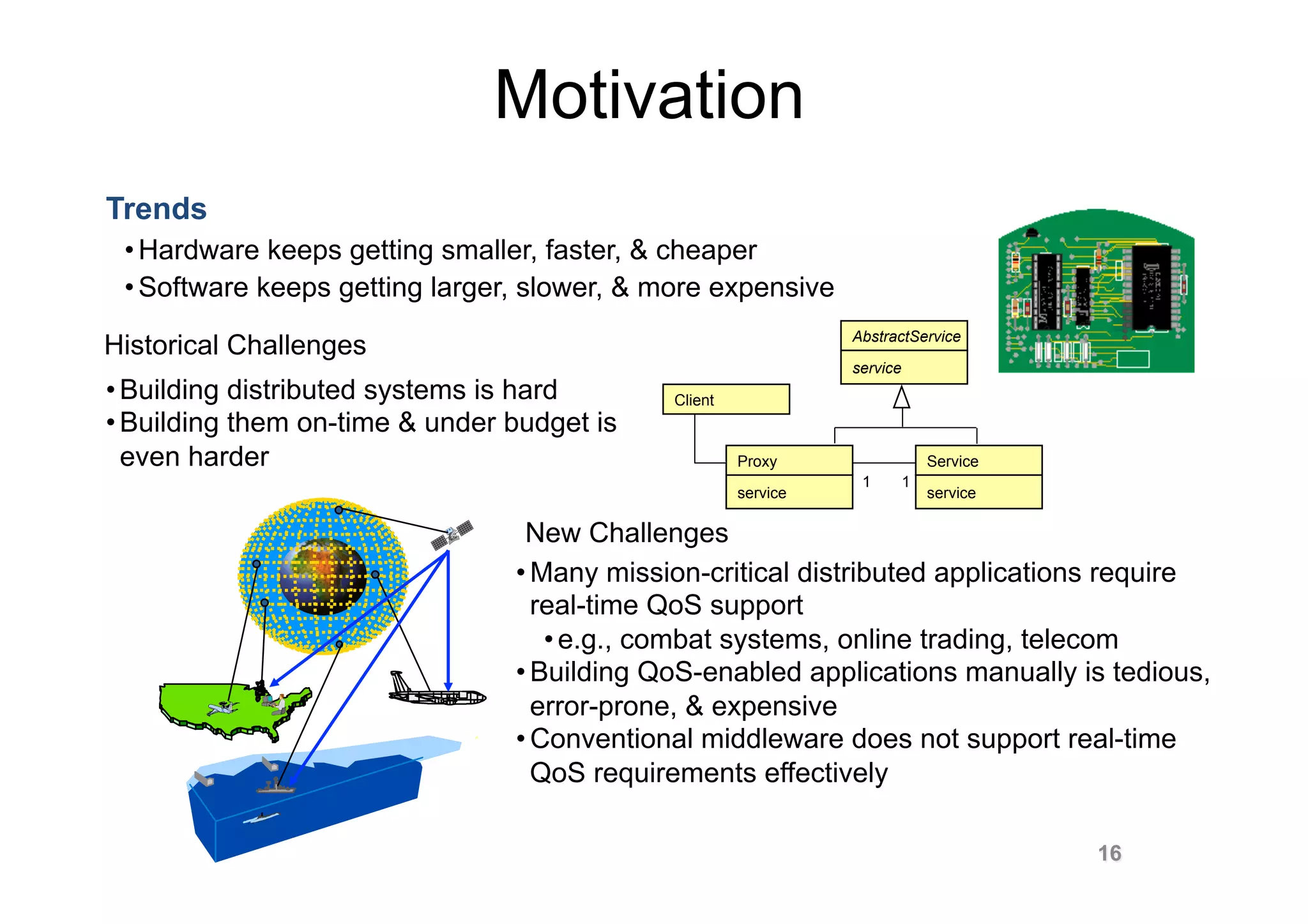 Motivation

Trends

• Hardware keeps getting smaller, faster, & cheaper
• Software keeps getting larger, slower, & more expensive

Historical Challenges

• Building distributed systems is hard
• Building them on-time & under budget is even harder

AbstractService
service

Client

Proxy
service

1 1

Service
service

New Challenges

• Many mission-critical distributed applications require real-time QoS support
  • e.g., combat systems, online trading, telecom
• Building QoS-enabled applications manually is tedious, error-prone, & expensive
• Conventional middleware does not support real-time QoS requirements effectively

16